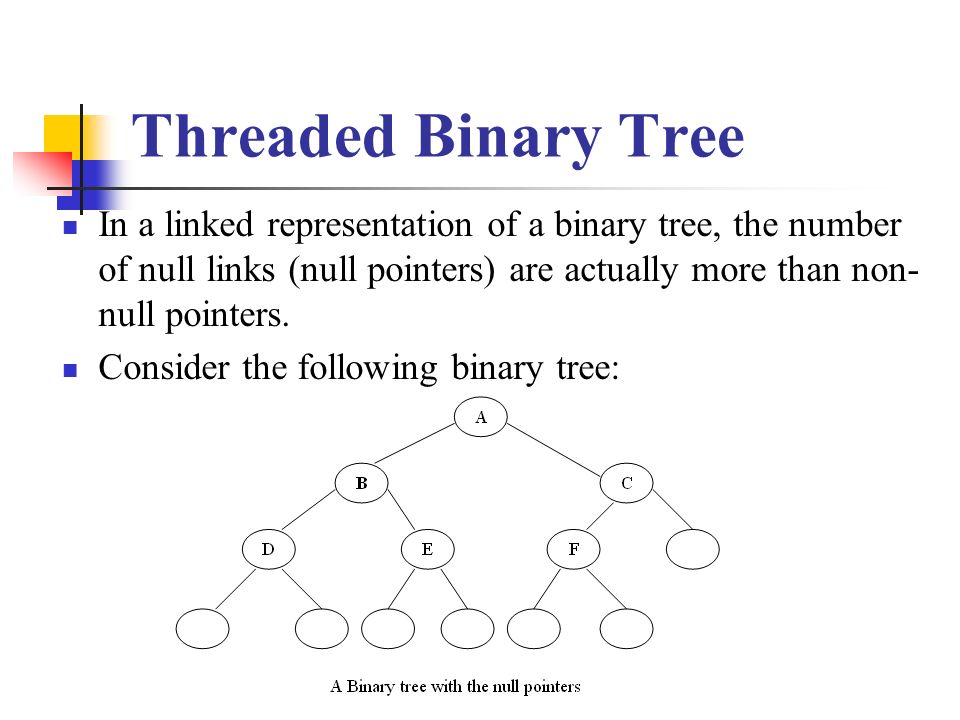 Threaded Binary Tree

In a linked representation of a binary tree, the number of null links (null pointers) are actually more than non-null pointers.

Consider the following binary tree:

A

B

C

D

E

F

A Binary tree with the null pointers